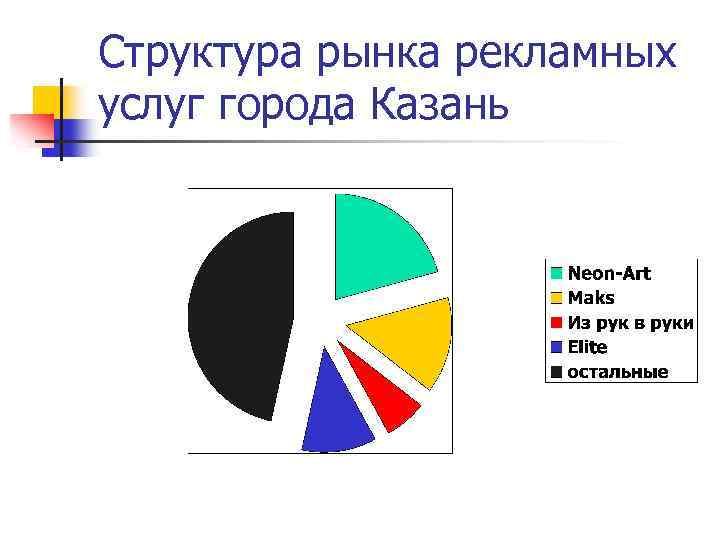 Структура рынка рекламных услуг города Казань

Neon-Art
Maks
Из рук в руки
Elite
остальные